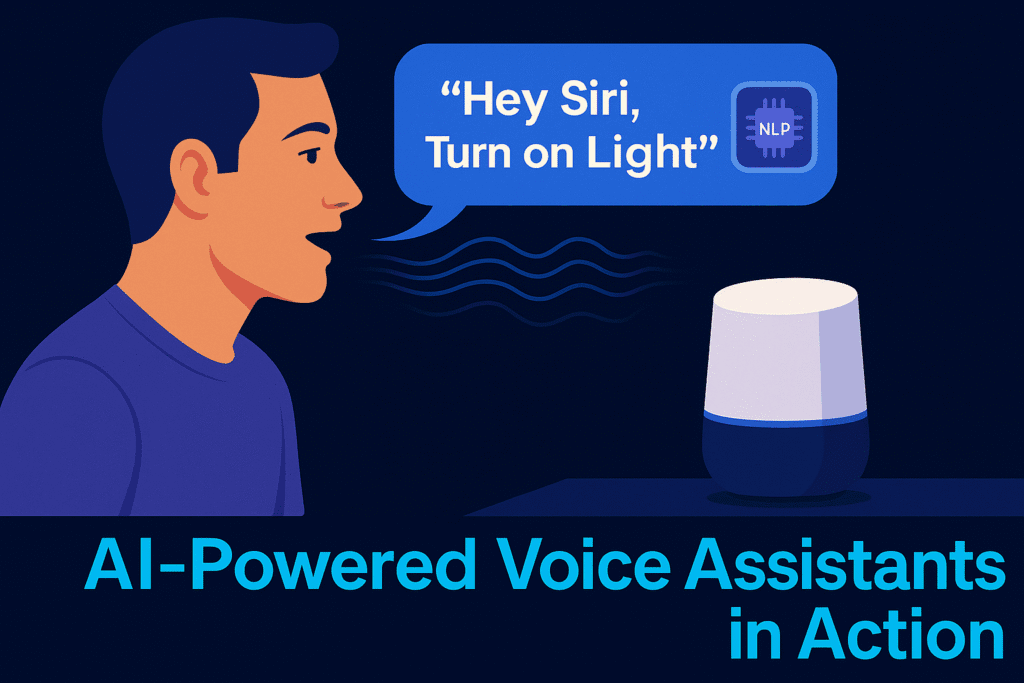 “Hey Siri, Turn on Light”

NLP

AI-Powered Voice Assistants in Action